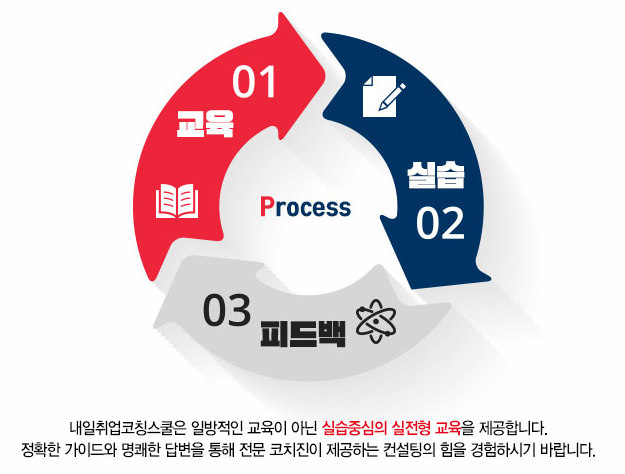 01
교육

실습
02

Process

03
피드백

내일취업코칭스쿨은 일방적인 교육이 아닌 실습중심의 실전형 교육을 제공합니다.
정확한 가이드와 명쾌한 답변을 통해 전문 코치진이 제공하는 컨설팅의 힘을 경험하시기 바랍니다.